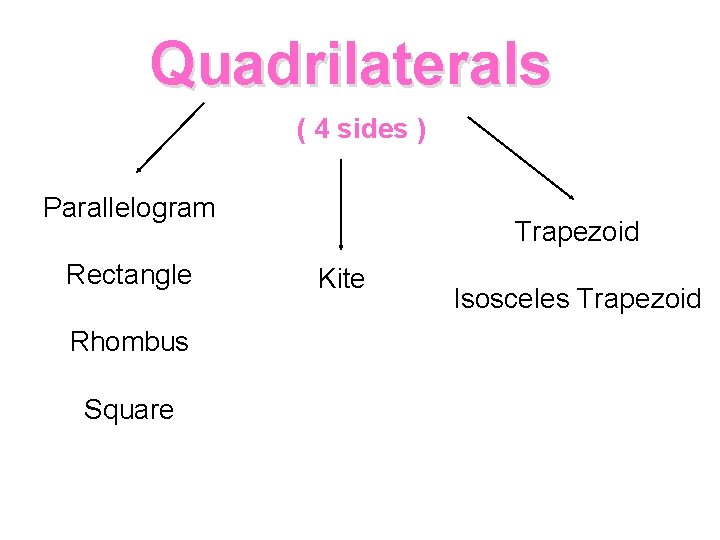 Quadrilaterals

( 4 sides )

Parallelogram

Rectangle

Rhombus

Square

Kite

Trapezoid

Isosceles Trapezoid